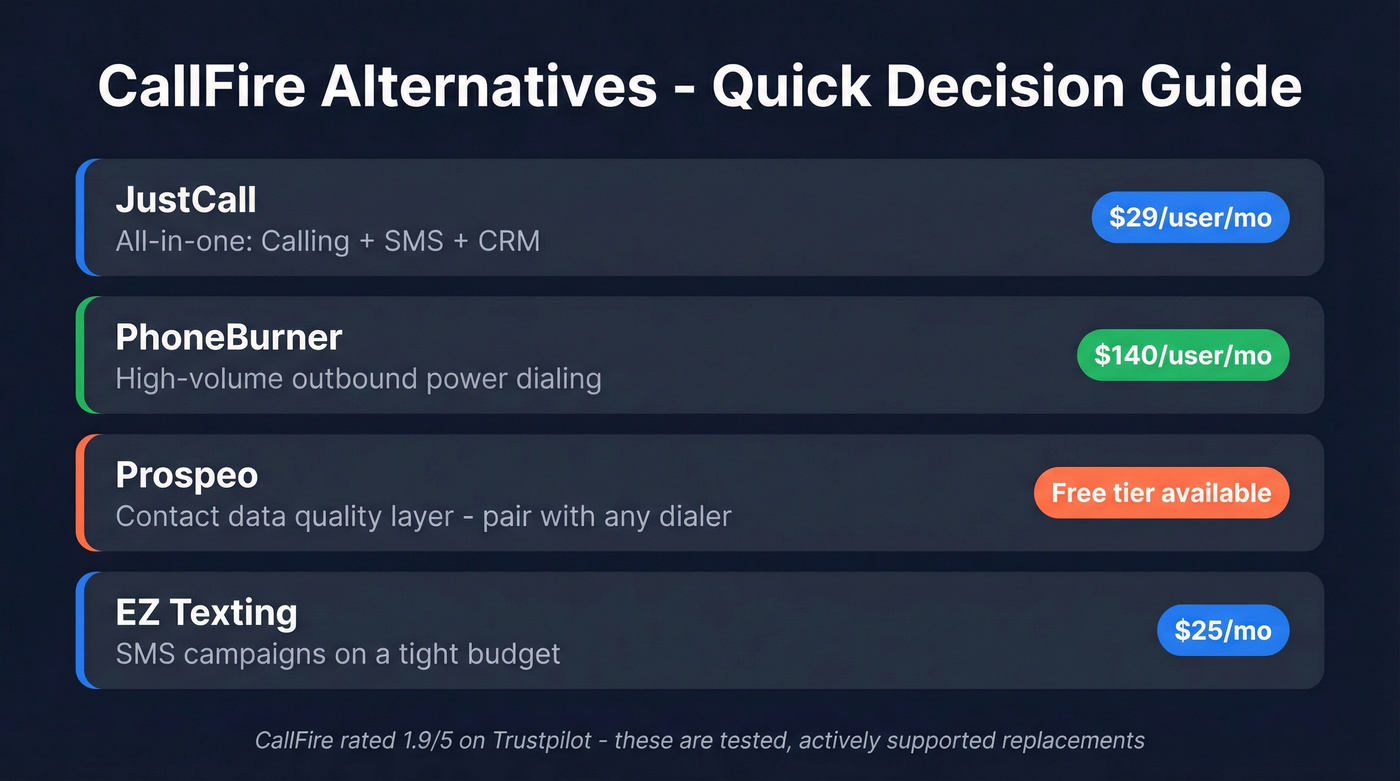 CallFire Alternatives - Quick Decision Guide

JustCall
All-in-one: Calling + SMS + CRM
\$29/user/mo

PhoneBurner
High-volume outbound power dialing
\$140/user/mo

Prospeo
Contact data quality layer - pair with any dialer
Free tier available

EZ Texting
SMS campaigns on a tight budget
\$25/mo

CallFire rated 1.9/5 on Trustpilot - these are tested, actively supported replacements